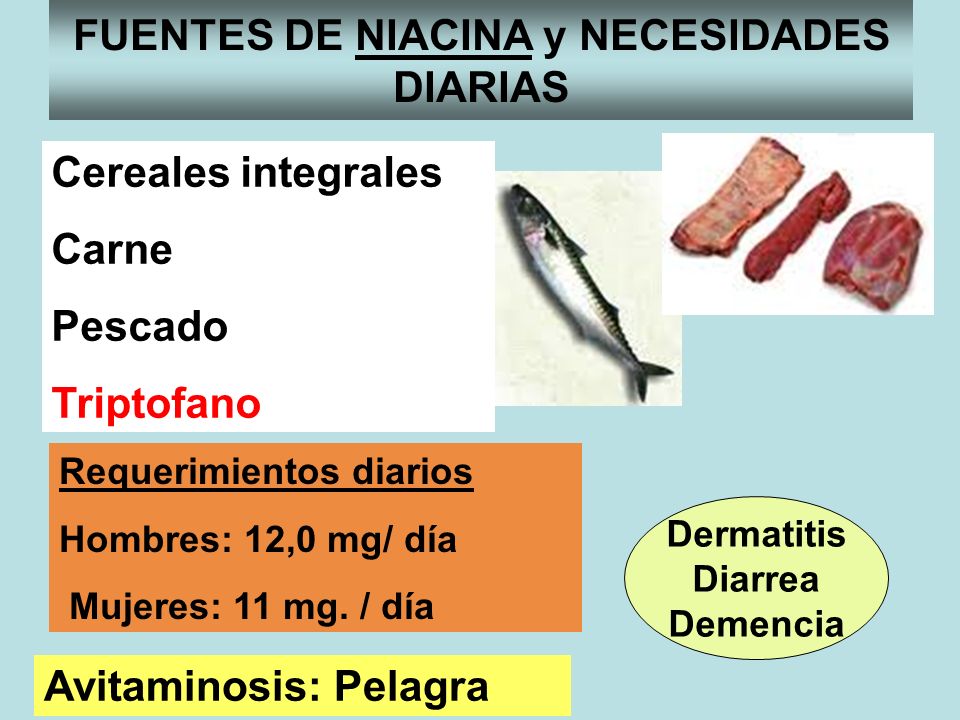 FUENTES DE NIACINA y NECESIDADES DIARIAS

Cereales integrales

Carne

Pescado

Triptofano

Requerimientos diarios

Hombres: 12,0 mg/ día

Mujeres: 11 mg. / día

Dermatitis
Diarrea
Demencia

Avitaminosis: Pelagra